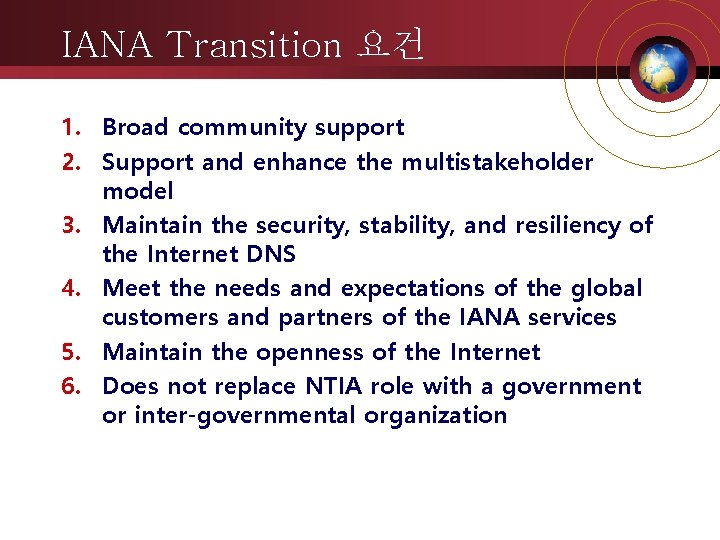 IANA Transition 요건

1. Broad community support
2. Support and enhance the multistakeholder model
3. Maintain the security, stability, and resiliency of the Internet DNS
4. Meet the needs and expectations of the global customers and partners of the IANA services
5. Maintain the openness of the Internet
6. Does not replace NTIA role with a government or inter-governmental organization